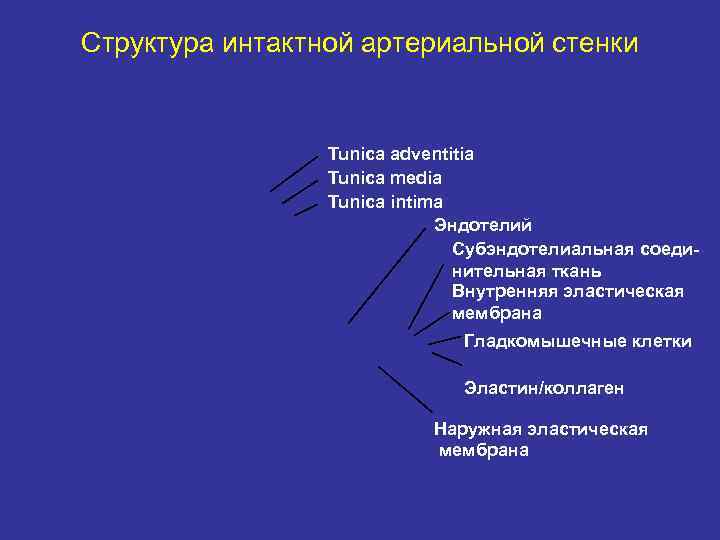 Структура интактной артериальной стенки

Tunica adventitia
Tunica media
Tunica intima

Эндотелий

Субэндотелиальная соединительная ткань

Внутренняя эластическая мембрана

Гладкомышечные клетки

Эластин/коллаген

Наружная эластическая мембрана